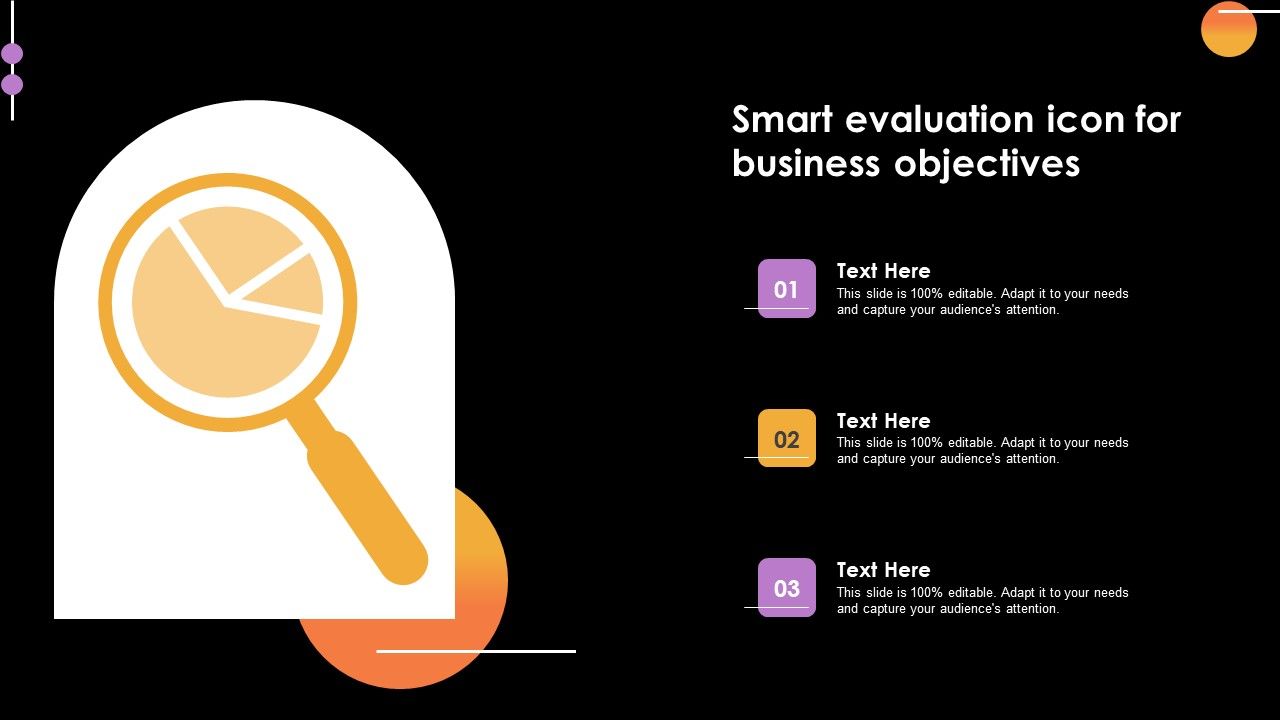 Smart evaluation icon for business objectives

01
Text Here
This slide is 100% editable. Adapt it to your needs and capture your audience's attention.

02
Text Here
This slide is 100% editable. Adapt it to your needs and capture your audience's attention.

03
Text Here
This slide is 100% editable. Adapt it to your needs and capture your audience's attention.